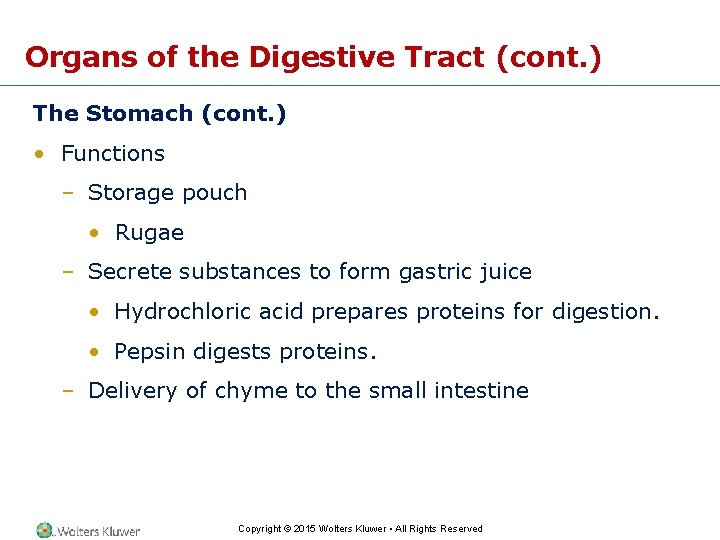 Organs of the Digestive Tract (cont.)

The Stomach (cont.)

• Functions

– Storage pouch

• Rugae

– Secrete substances to form gastric juice

• Hydrochloric acid prepares proteins for digestion.

• Pepsin digests proteins.

– Delivery of chyme to the small intestine

Wolters Kluwer

Copyright © 2015 Wolters Kluwer • All Rights Reserved